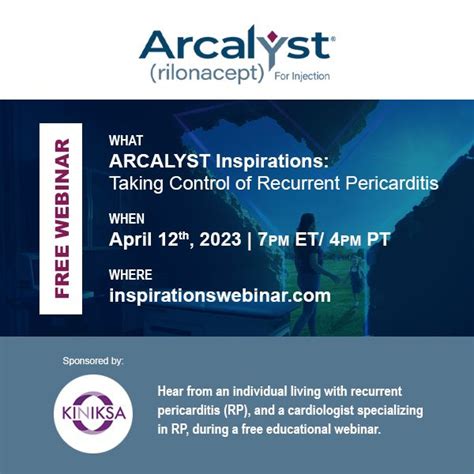 Arcalyst®
(rilonacept) For Injection

FREE WEBINAR

WHAT
ARCALYST Inspirations:
Taking Control of Recurrent Pericarditis

WHEN
April 12th, 2023 | 7PM ET/ 4PM PT

WHERE
inspirationswebinar.com

Sponsored by:

KINIKSA

Hear from an individual living with recurrent pericarditis (RP), and a cardiologist specializing in RP, during a free educational webinar.